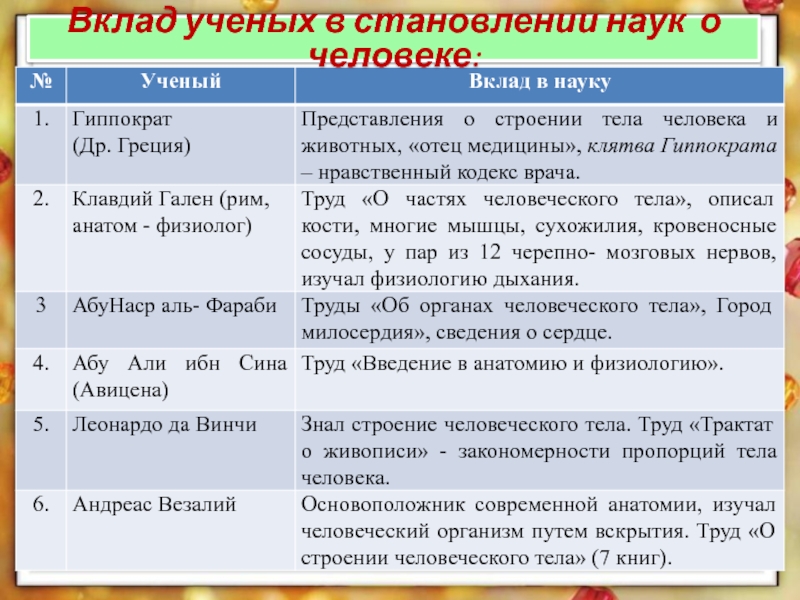 Вклад ученых в становлении наук о человеке:

| № | Ученый | Вклад в науку |
|---|---|---|
| 1. | Гиппократ (Др. Греция) | Представления о строении тела человека и животных, «отец медицины», клятва Гиппократа – нравственный кодекс врача. |
| 2. | Клавдий Гален (рим, анатом - физиолог) | Труд «О частях человеческого тела», описал кости, многие мышцы, сухожилия, кровеносные сосуды, у пар из 12 черепно- мозговых нервов, изучал физиологию дыхания. |
| 3 | АбуНаср аль- Фараби | Труды «Об органах человеческого тела», Город милосердия», сведения о сердце. |
| 4. | Абу Али ибн Сина (Авицена) | Труд «Введение в анатомию и физиологию». |
| 5. | Леонардо да Винчи | Знал строение человеческого тела. Труд «Трактат о живописи» - закономерности пропорций тела человека. |
| 6. | Андреас Везалий | Основоположник современной анатомии, изучал человеческий организм путем вскрытия. Труд «О строении человеческого тела» (7 книг). |